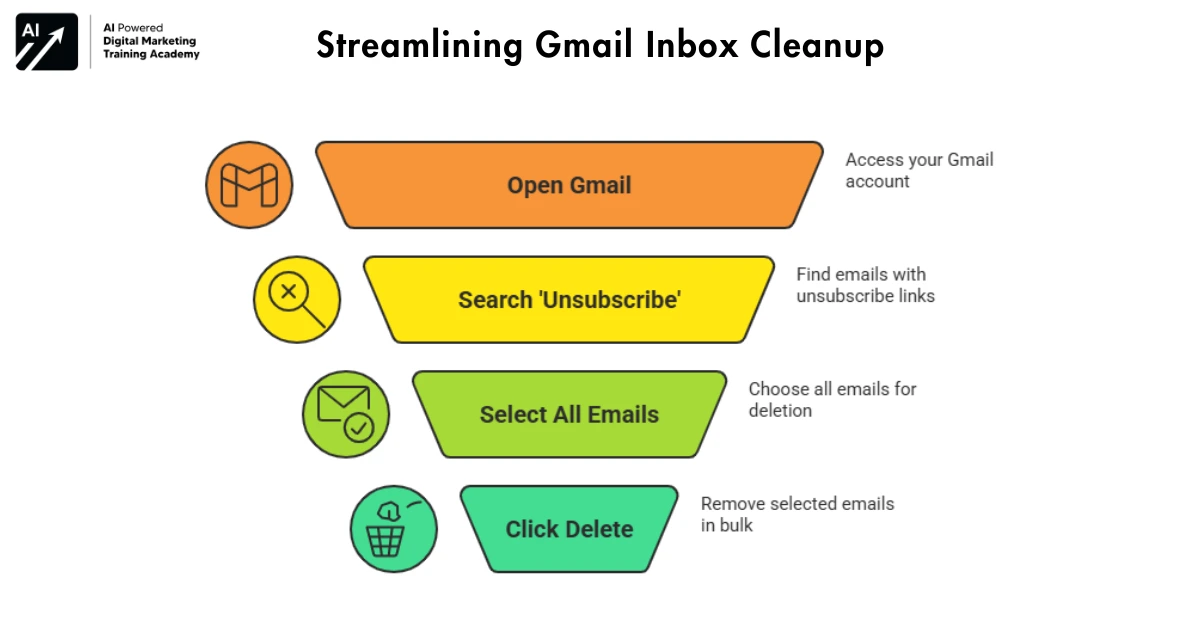 AI

AI Powered
Digital Marketing
Training Academy

Streamlining Gmail Inbox Cleanup

Open Gmail

Access your Gmail account

Search 'Unsubscribe'

Find emails with unsubscribe links

Select All Emails

Choose all emails for deletion

Click Delete

Remove selected emails in bulk